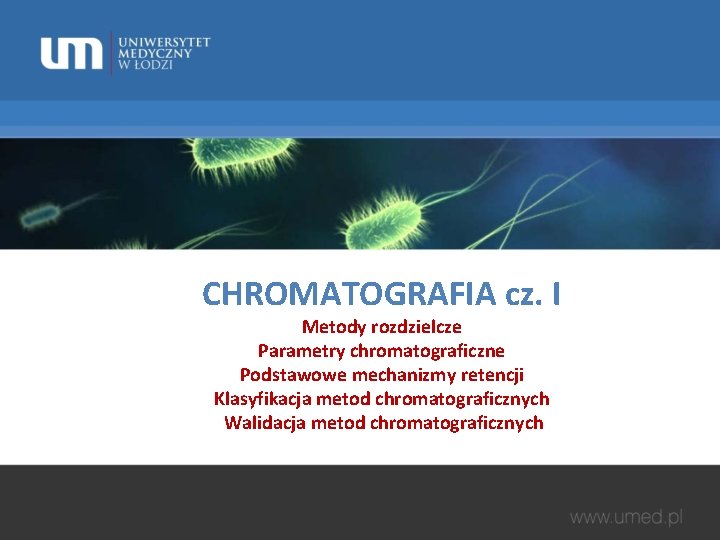 um UNIWERSYTET MEDYCZNY W ŁODZI

CHROMATOGRAFIA cz. I

Metody rozdzielcze
Parametry chromatograficzne
Podstawowe mechanizmy retencji
Klasyfikacja metod chromatograficznych
Walidacja metod chromatograficznych

www.umed.pl